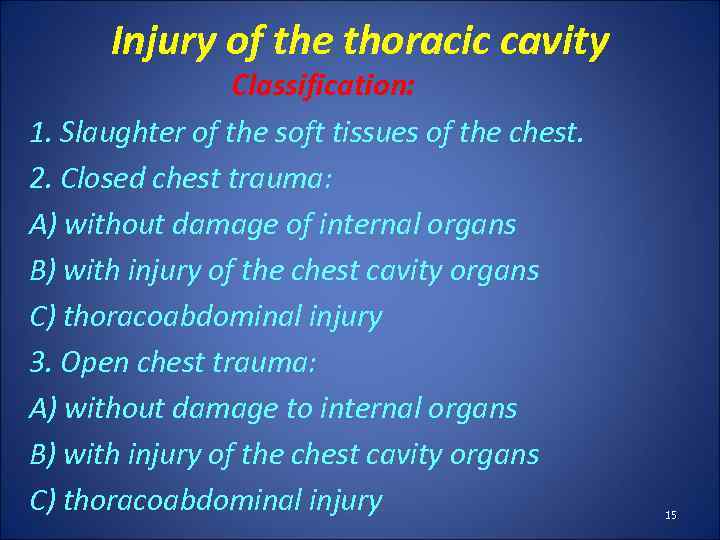 Injury of the thoracic cavity
Classification:

1. Slaughter of the soft tissues of the chest.

2. Closed chest trauma:

A) without damage of internal organs

B) with injury of the chest cavity organs

C) thoracoabdominal injury

3. Open chest trauma:

A) without damage to internal organs

B) with injury of the chest cavity organs

C) thoracoabdominal injury

15